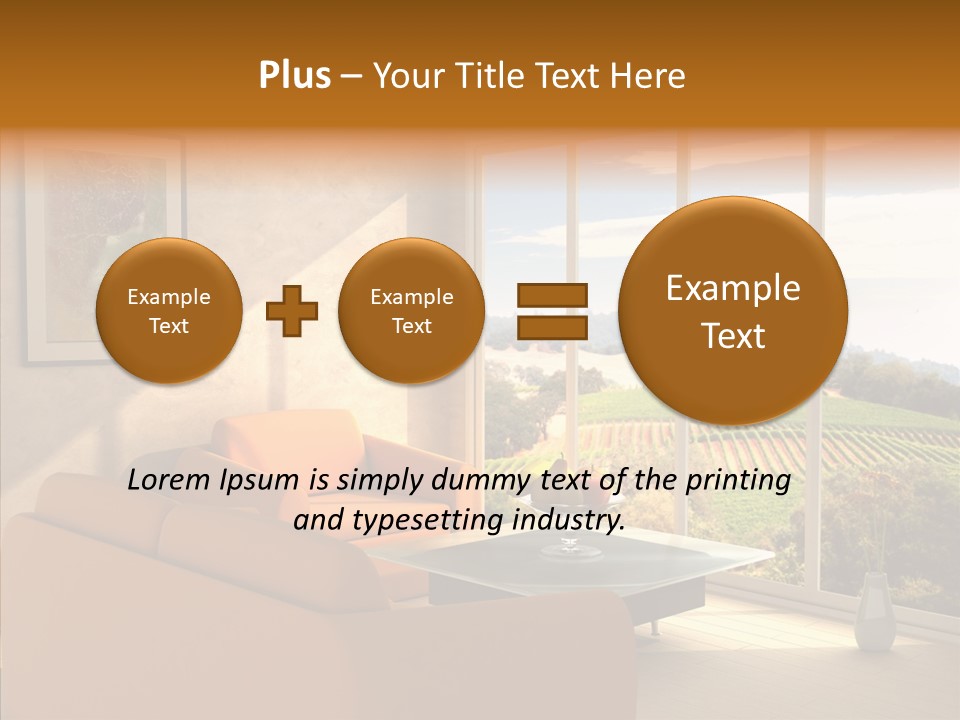 Plus – Your Title Text Here

Example Text

Example Text

Example Text

Lorem Ipsum is simply dummy text of the printing and typesetting industry.